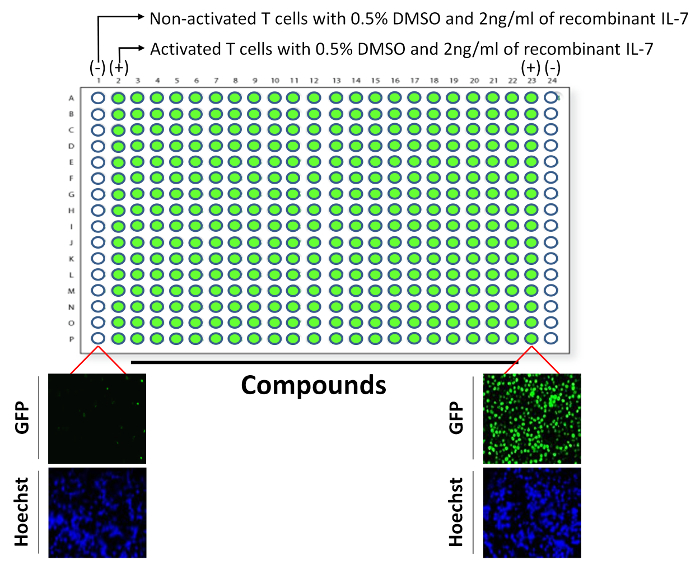 Non-activated T cells with 0.5% DMSO and 2ng/ml of recombinant IL-7

Activated T cells with 0.5% DMSO and 2ng/ml of recombinant IL-7

(-) (+) (+) (-)

1 2 3 4 5 6 7 8 9 10 11 12 13 14 15 16 17 18 19 20 21 22 23 24

A
B
C
D
E
F
G
H
I
J
K
L
M
N
O
P

Compounds

GFP

Hoechst

GFP

Hoechst